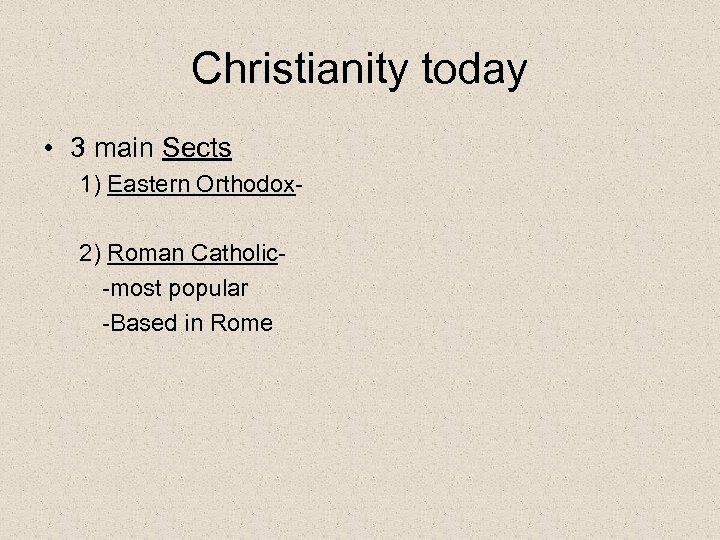 Christianity today

• 3 main Sects

1) Eastern Orthodox-

2) Roman Catholic-

-most popular

-Based in Rome